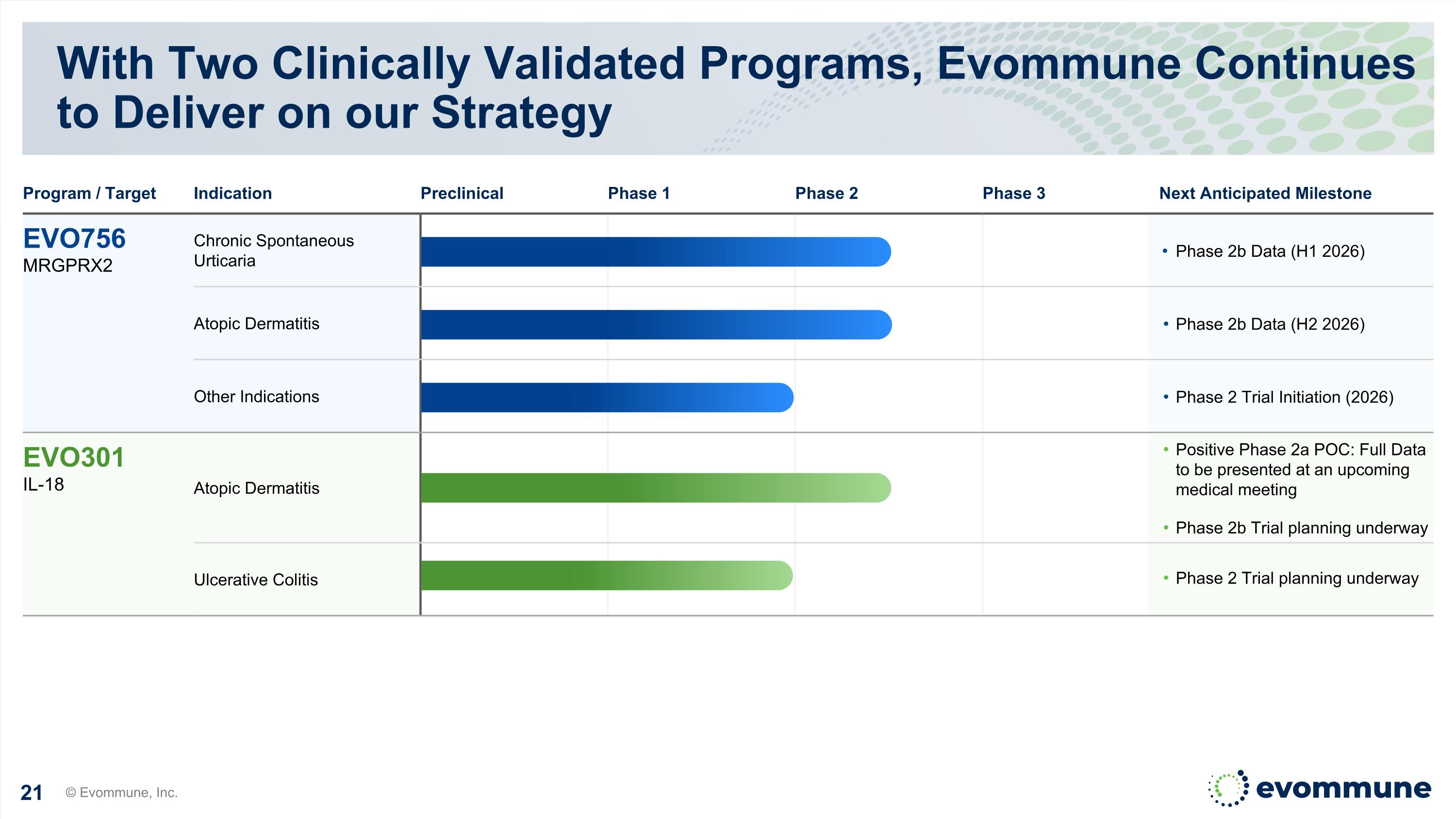 With Two Clinically Validated Programs, Evommune Continues to Deliver on our Strategy

| Program / Target | Indication | Preclinical | Phase 1 | Phase 2 | Phase 3 | Next Anticipated Milestone |
|---|---|---|---|---|---|---|
| EVO756 MRGPRX2 | Chronic Spontaneous Urticaria | | | | | • Phase 2b Data (H1 2026) |
| | Atopic Dermatitis | | | | | • Phase 2b Data (H2 2026) |
| | Other Indications | | | | | • Phase 2 Trial Initiation (2026) |
| EVO301 IL-18 | Atopic Dermatitis | | | | | • Positive Phase 2a POC: Full Data to be presented at an upcoming medical meeting • Phase 2b Trial planning underway |
| | Ulcerative Colitis | | | | | • Phase 2 Trial planning underway |

21 © Evommune, Inc.

evommune